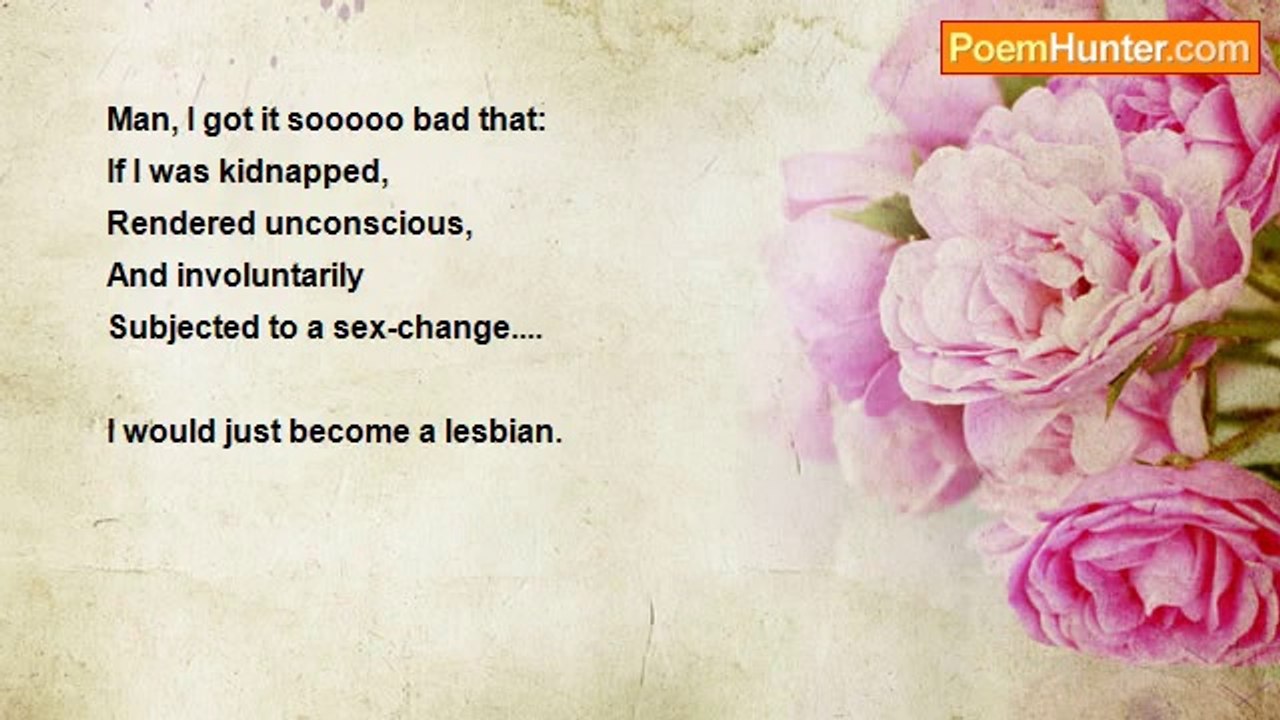 PoemHunter.com

Man, I got it sooooo bad that:
If I was kidnapped,
Rendered unconscious,
And involuntarily
Subjected to a sex-change....

I would just become a lesbian.